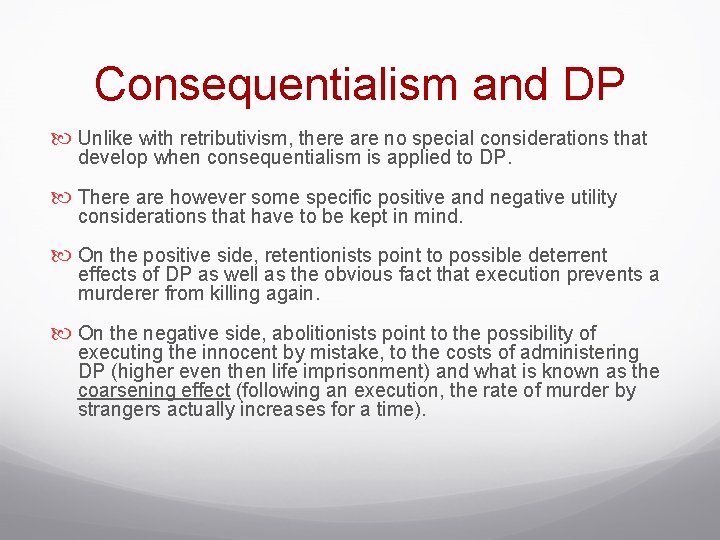 Consequentialism and DP

Unlike with retributivism, there are no special considerations that develop when consequentialism is applied to DP.

There are however some specific positive and negative utility considerations that have to be kept in mind.

On the positive side, retentionists point to possible deterrent effects of DP as well as the obvious fact that execution prevents a murderer from killing again.

On the negative side, abolitionists point to the possibility of executing the innocent by mistake, to the costs of administering DP (higher even then life imprisonment) and what is known as the coarsening effect (following an execution, the rate of murder by strangers actually increases for a time).